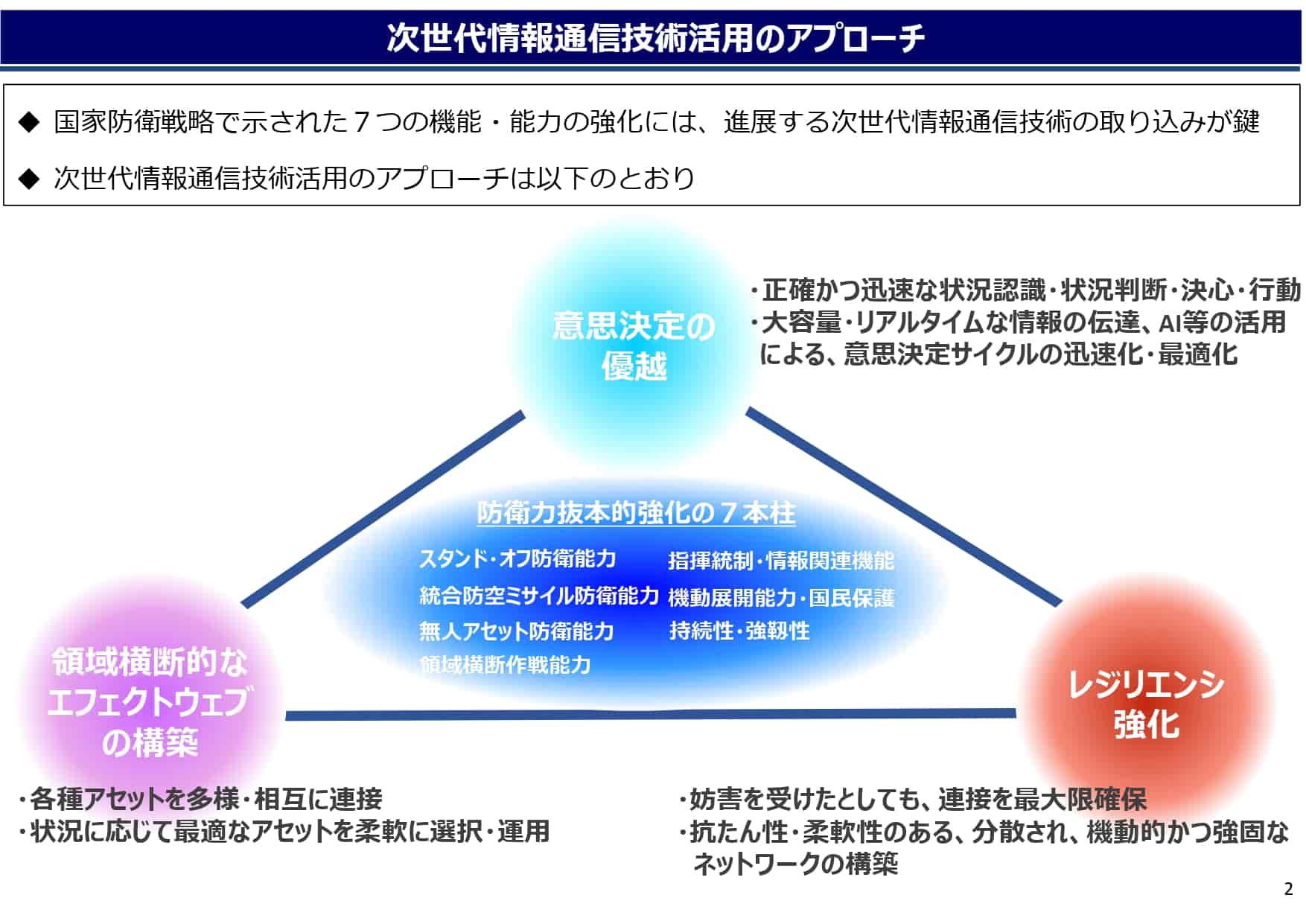 次世代情報通信技術活用のアプローチ

◆ 国家防衛戦略で示された７つの機能・能力の強化には、進展する次世代情報通信技術の取り込みが鍵

◆ 次世代情報通信技術活用のアプローチは以下のとおり

意思決定の優越

・正確かつ迅速な状況認識・状況判断・決心・行動
・大容量・リアルタイムな情報の伝達、AI等の活用による、意思決定サイクルの迅速化・最適化

防衛力抜本的強化の７本柱

スタンド・オフ防衛能力
統合防空ミサイル防衛能力
無人アセット防衛能力
領域横断作戦能力
指揮統制・情報関連機能
機動展開能力・国民保護
持続性・強靱性

領域横断的なエフェクトウェブの構築

レジリエンシ強化

・各種アセットを多様・相互に連接
・状況に応じて最適なアセットを柔軟に選択・運用

・妨害を受けたとしても、連接を最大限確保
・抗たん性・柔軟性のある、分散され、機動的かつ強固なネットワークの構築

2